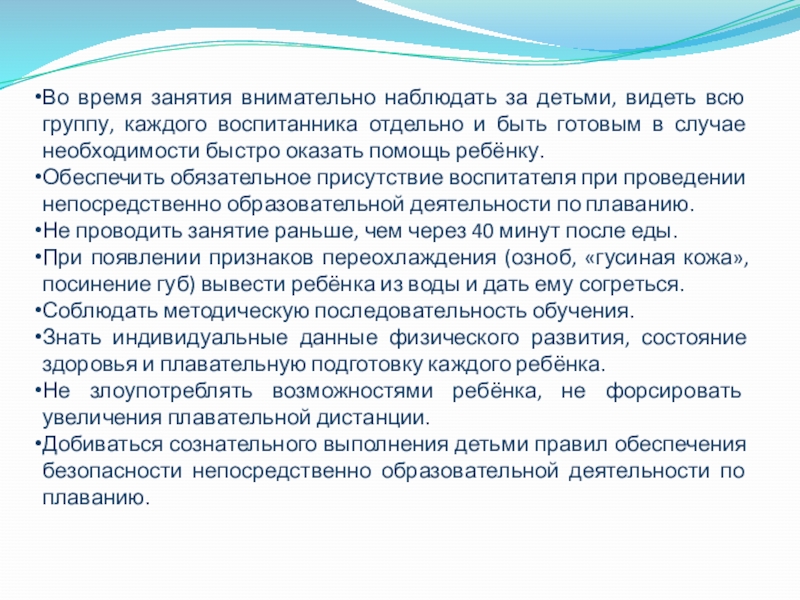 •Во время занятия внимательно наблюдать за детьми, видеть всю группу, каждого воспитанника отдельно и быть готовым в случае необходимости быстро оказать помощь ребёнку.
•Обеспечить обязательное присутствие воспитателя при проведении непосредственно образовательной деятельности по плаванию.
•Не проводить занятие раньше, чем через 40 минут после еды.
•При появлении признаков переохлаждения (озноб, «гусиная кожа», посинение губ) вывести ребёнка из воды и дать ему согреться.
•Соблюдать методическую последовательность обучения.
•Знать индивидуальные данные физического развития, состояние здоровья и плавательную подготовку каждого ребёнка.
•Не злоупотреблять возможностями ребёнка, не форсировать увеличения плавательной дистанции.
•Добиваться сознательного выполнения детьми правил обеспечения безопасности непосредственно образовательной деятельности по плаванию.